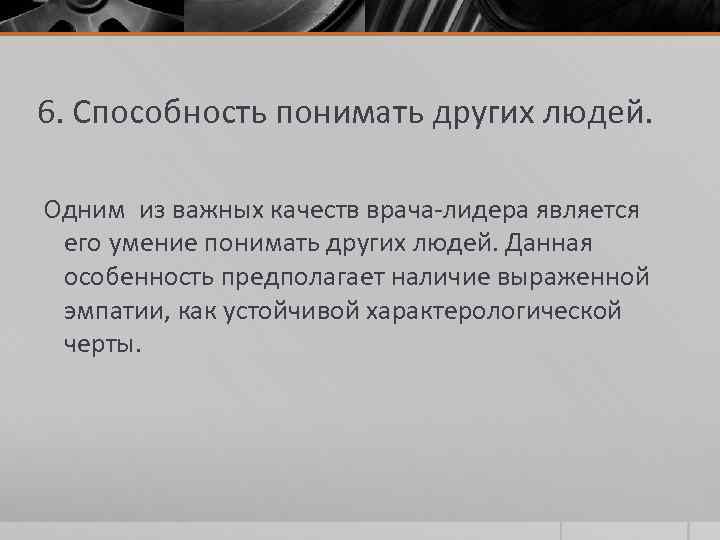 6. Способность понимать других людей.

Одним  из важных качеств врача-лидера является его умение понимать других людей. Данная особенность предполагает наличие выраженной эмпатии, как устойчивой характерологической черты.